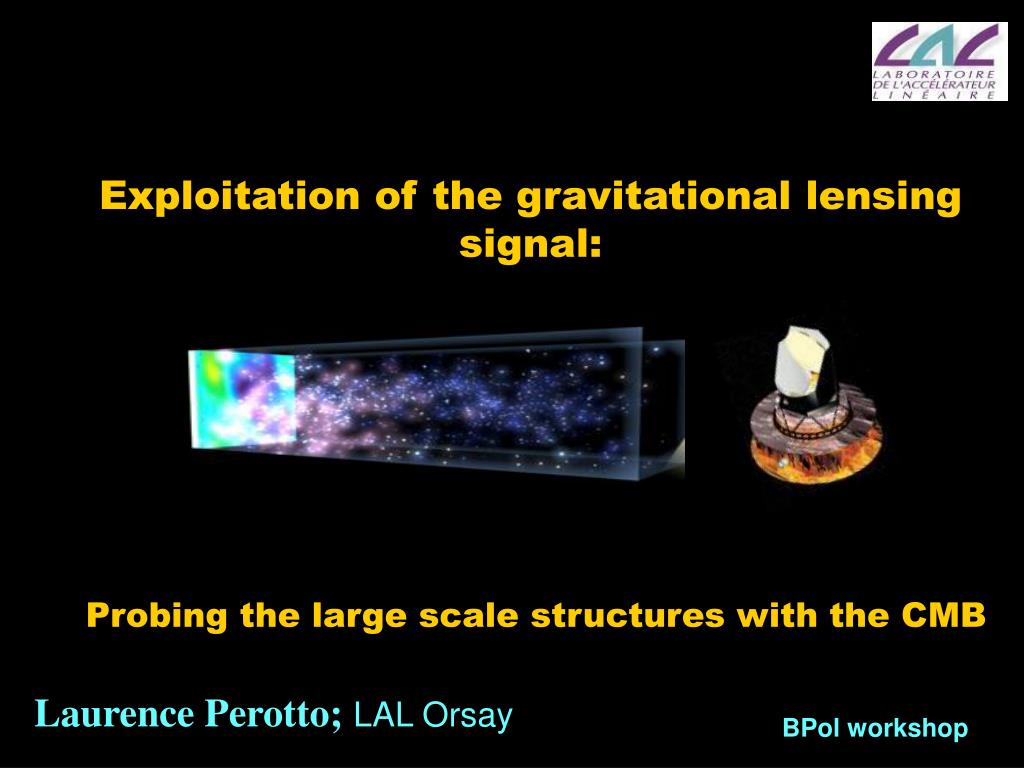 LAL
LABORATOIRE
DE L'ACCÉLÉRATEUR
LINÉAIRE

Exploitation of the gravitational lensing signal:

Probing the large scale structures with the CMB

Laurence Perotto; LAL Orsay

BPol workshop